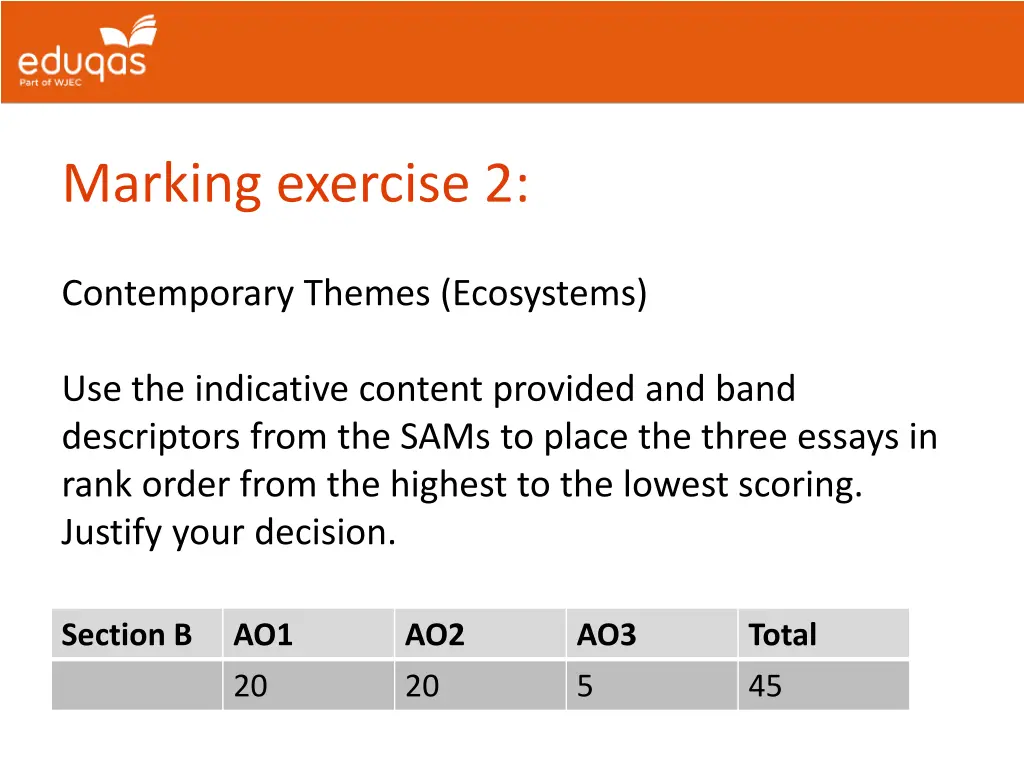 eduqas
Part of WJEC

Marking exercise 2:

Contemporary Themes (Ecosystems)

Use the indicative content provided and band descriptors from the SAMs to place the three essays in rank order from the highest to the lowest scoring. Justify your decision.

| Section B | AO1 | AO2 | AO3 | Total |
|---|---|---|---|---|
| | 20 | 20 | 5 | 45 |